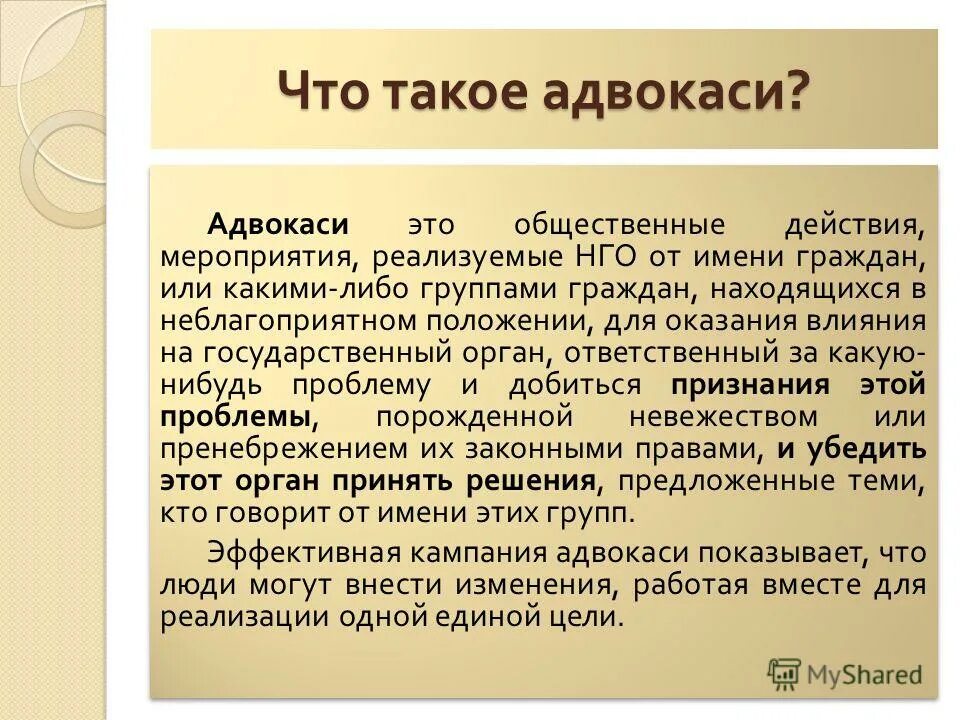 Что такое адвокаси?

Адвокаси это общественные действия, мероприятия, реализуемые НГО от имени граждан, или какими-либо группами граждан, находящихся в неблагоприятном положении, для оказания влияния на государственный орган, ответственный за какую-нибудь проблему и добиться признания этой проблемы, порожденной невежеством или пренебрежением их законными правами, и убедить этот орган принять решения, предложенные теми, кто говорит от имени этих групп.

Эффективная кампания адвокаси показывает, что люди могут внести изменения, работая вместе для реализации одной единой цели.

MyShared